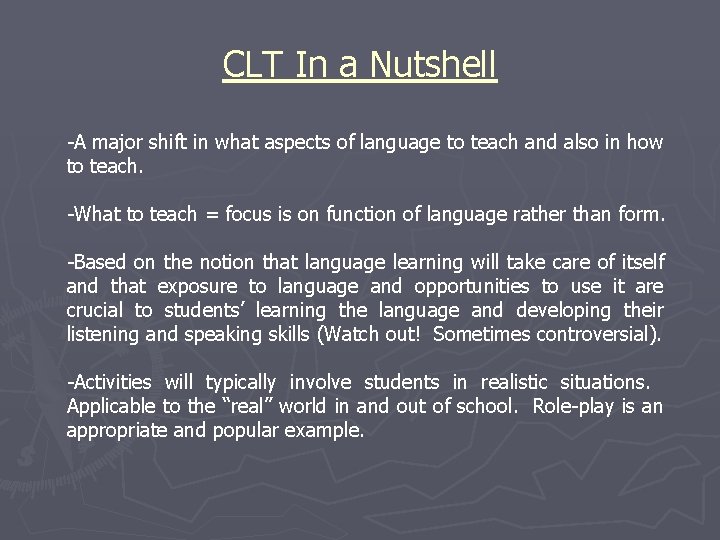 CLT In a Nutshell

-A major shift in what aspects of language to teach and also in how to teach.

-What to teach = focus is on function of language rather than form.

-Based on the notion that language learning will take care of itself and that exposure to language and opportunities to use it are crucial to students' learning the language and developing their listening and speaking skills (Watch out! Sometimes controversial).

-Activities will typically involve students in realistic situations. Applicable to the "real" world in and out of school. Role-play is an appropriate and popular example.